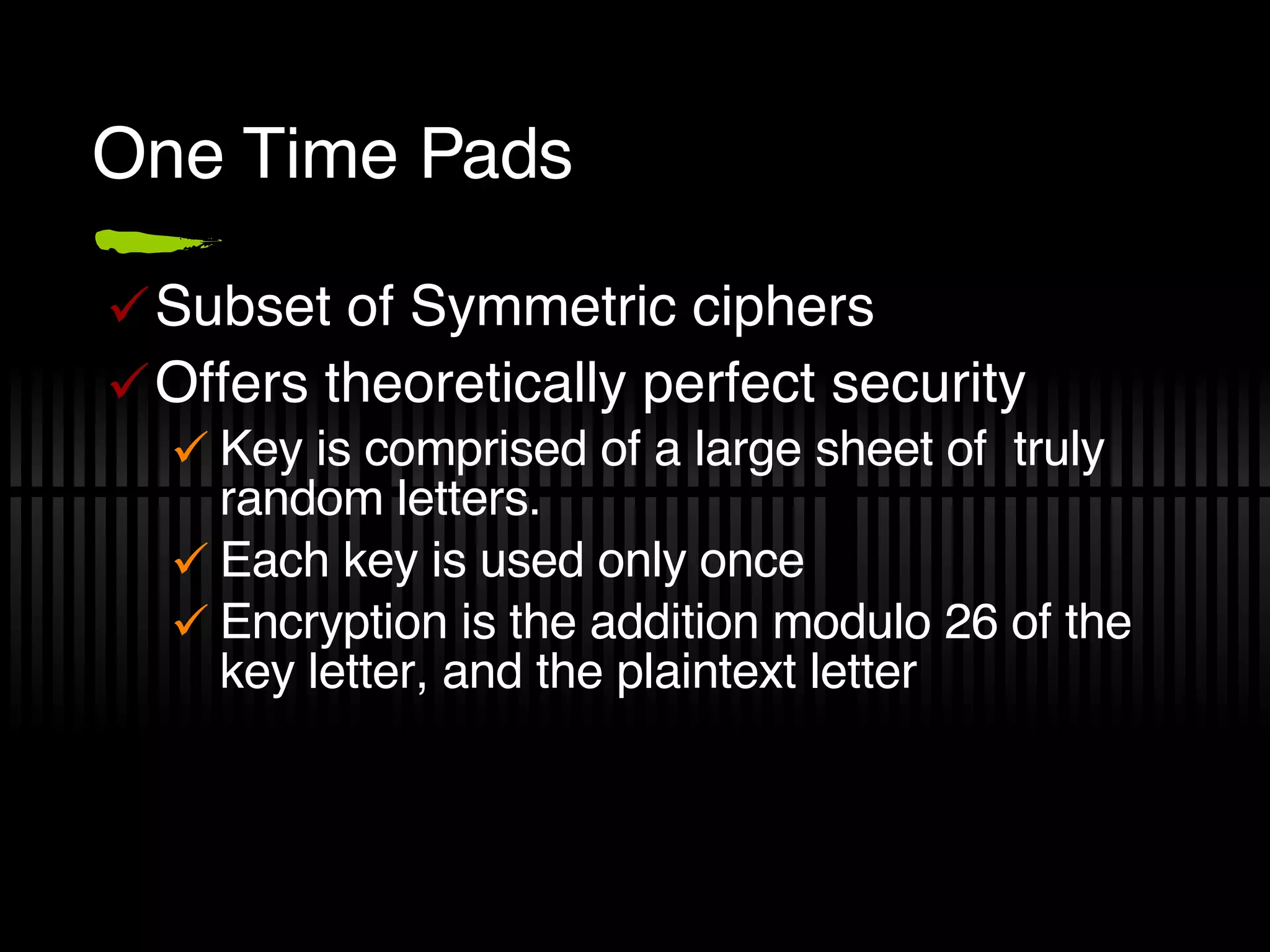 One Time Pads

✓ Subset of Symmetric ciphers

✓ Offers theoretically perfect security

✓ Key is comprised of a large sheet of truly random letters.

✓ Each key is used only once

✓ Encryption is the addition modulo 26 of the key letter, and the plaintext letter